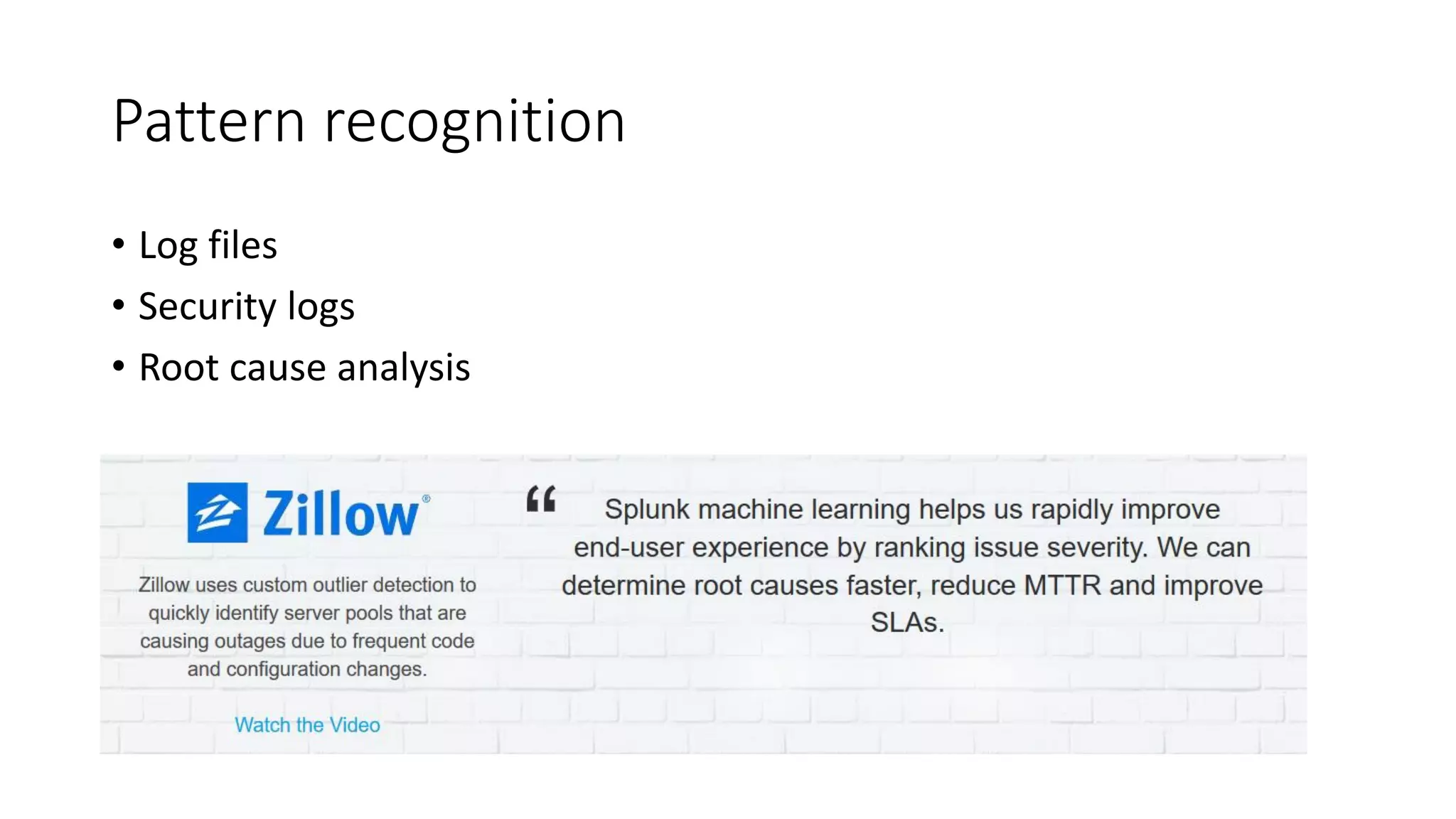 Pattern recognition

• Log files
• Security logs
• Root cause analysis

Zillow®

Zillow uses custom outlier detection to quickly identify server pools that are causing outages due to frequent code and configuration changes.

Watch the Video

“ Splunk machine learning helps us rapidly improve end-user experience by ranking issue severity. We can determine root causes faster, reduce MTTR and improve SLAs.